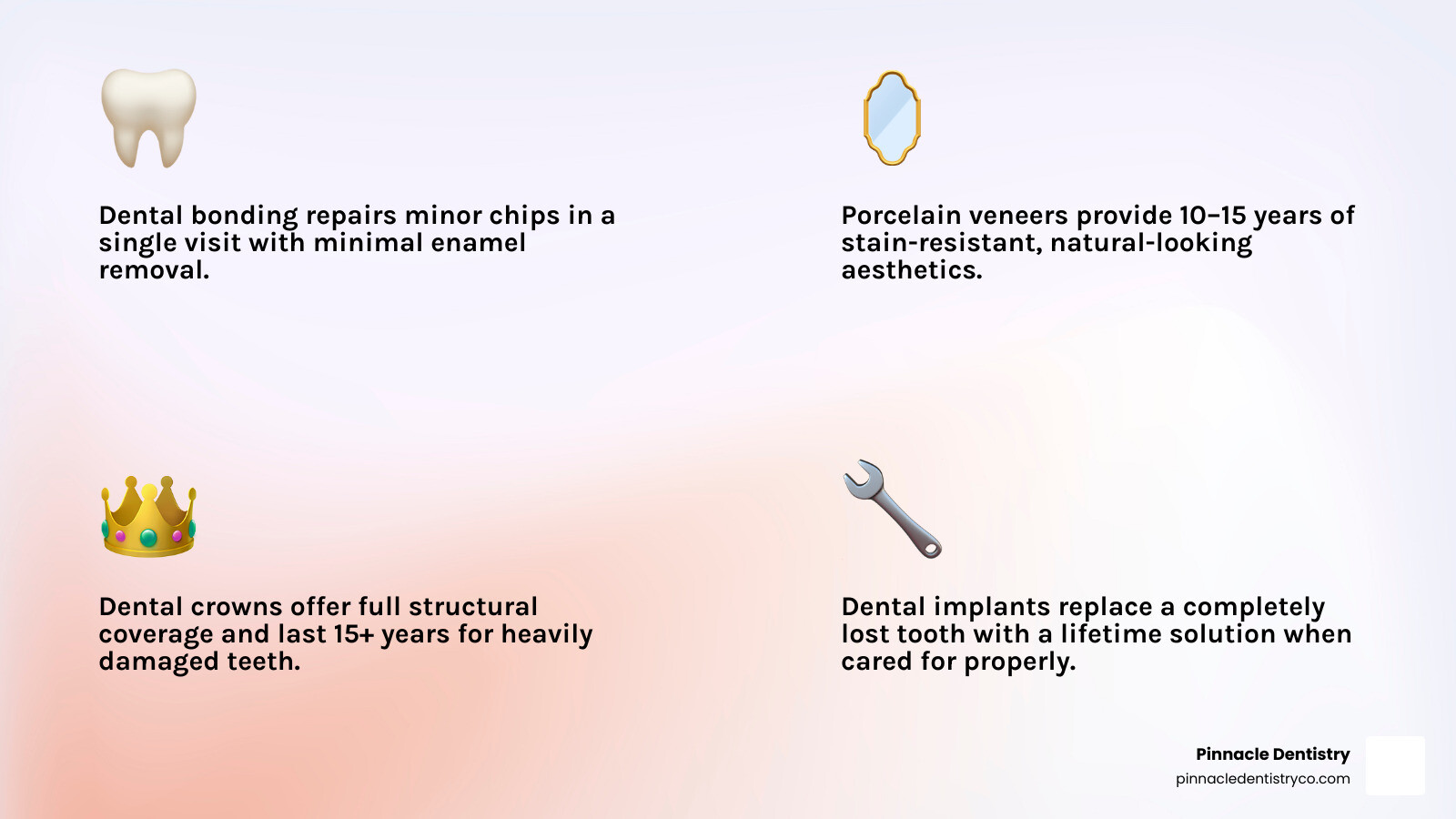 Dental bonding repairs minor chips in a single visit with minimal enamel removal.

Porcelain veneers provide 10–15 years of stain-resistant, natural-looking aesthetics.

Dental crowns offer full structural coverage and last 15+ years for heavily damaged teeth.

Dental implants replace a completely lost tooth with a lifetime solution when cared for properly.

Pinnacle Dentistry
pinnacledentistryco.com